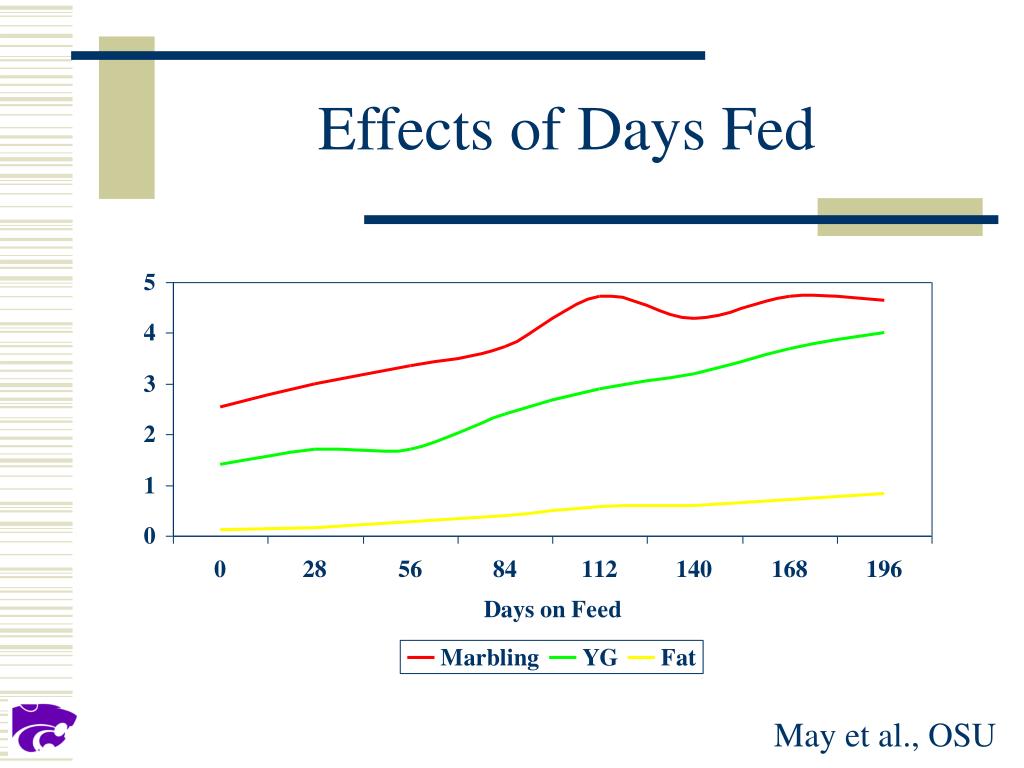 Effects of Days Fed

5
4
3
2
1
0

0
28
56
84
112
140
168
196

Days on Feed

Marbling
YG
Fat

May et al., OSU